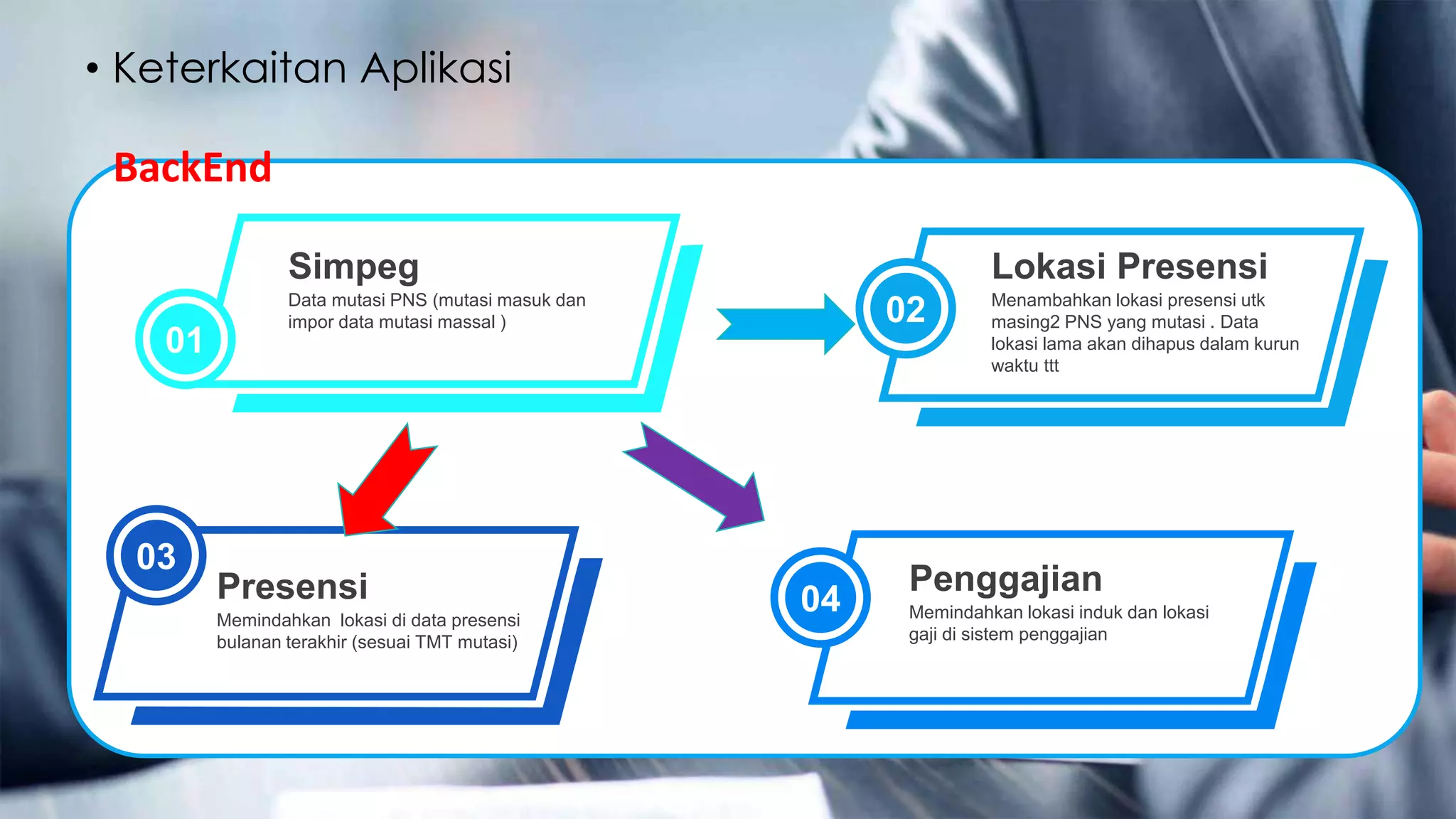 • Keterkaitan Aplikasi

BackEnd

01

Simpeg
Data mutasi PNS (mutasi masuk dan impor data mutasi massal )

02

Lokasi Presensi
Menambahkan lokasi presensi utk masing2 PNS yang mutasi . Data lokasi lama akan dihapus dalam kurun waktu ttt

03

Presensi
Memindahkan  lokasi di data presensi bulanan terakhir (sesuai TMT mutasi)

04

Penggajian
Memindahkan lokasi induk dan lokasi gaji di sistem penggajian